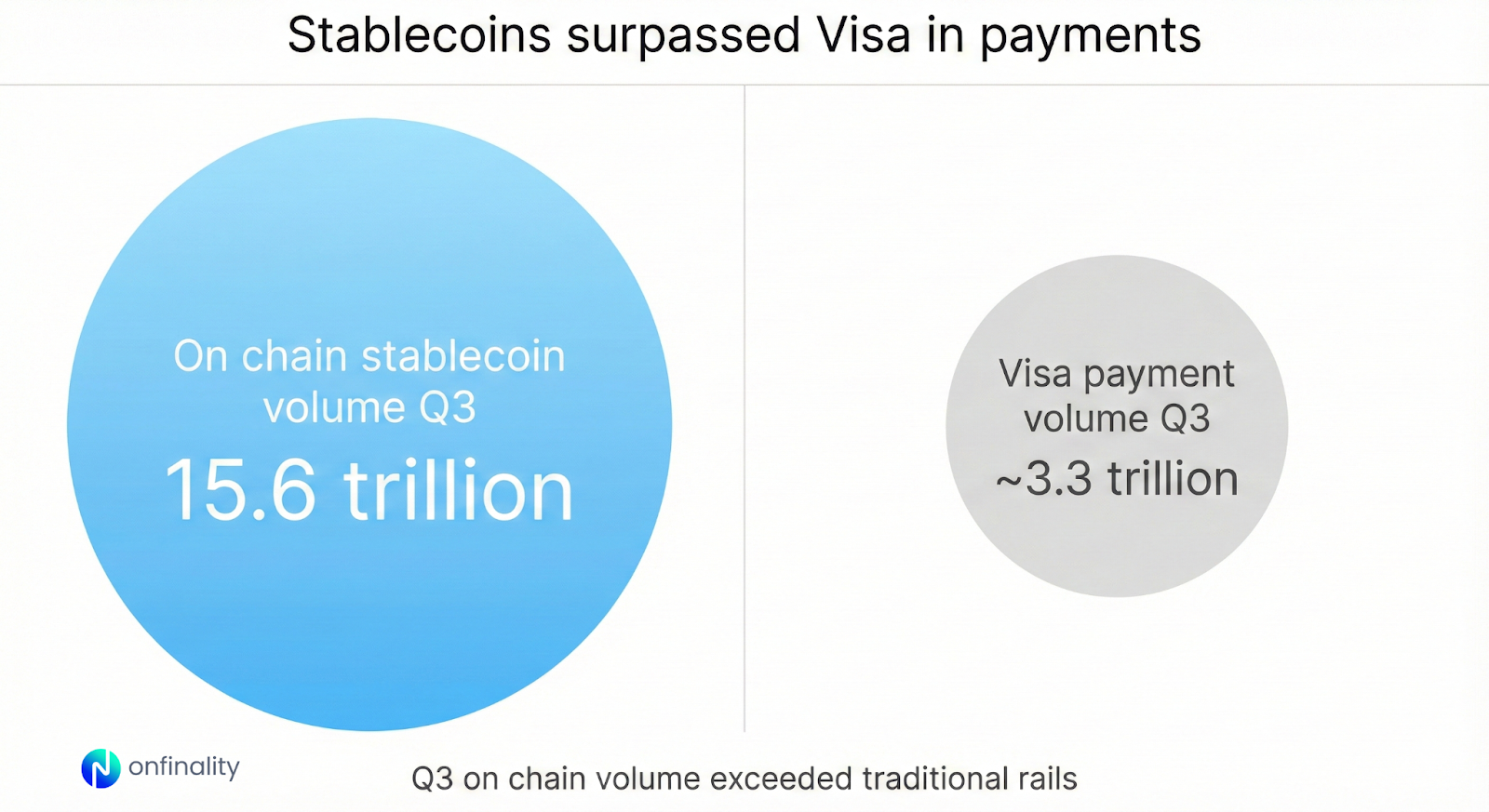 Stablecoins surpassed Visa in payments

On chain stablecoin volume Q3

15.6 trillion

Visa payment volume Q3

~3.3 trillion

onfinality

Q3 on chain volume exceeded traditional rails